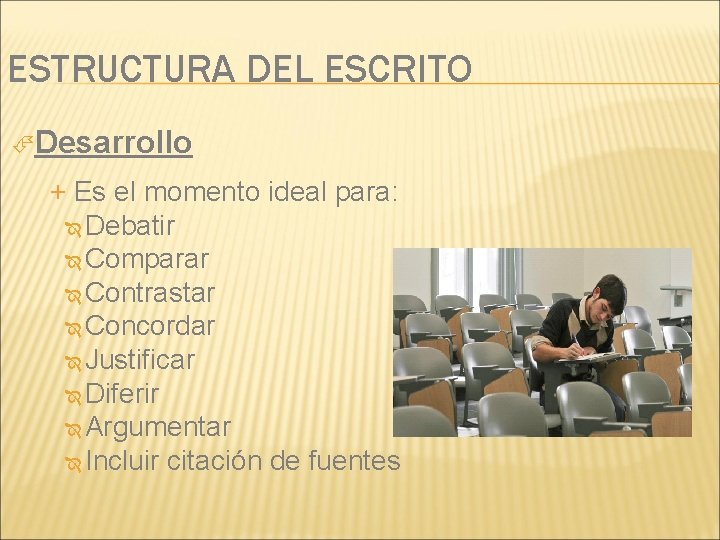 ESTRUCTURA DEL ESCRITO

Desarrollo

+ Es el momento ideal para:
Debatir
Comparar
Contrastar
Concordar
Justificar
Diferir
Argumentar
Incluir citación de fuentes